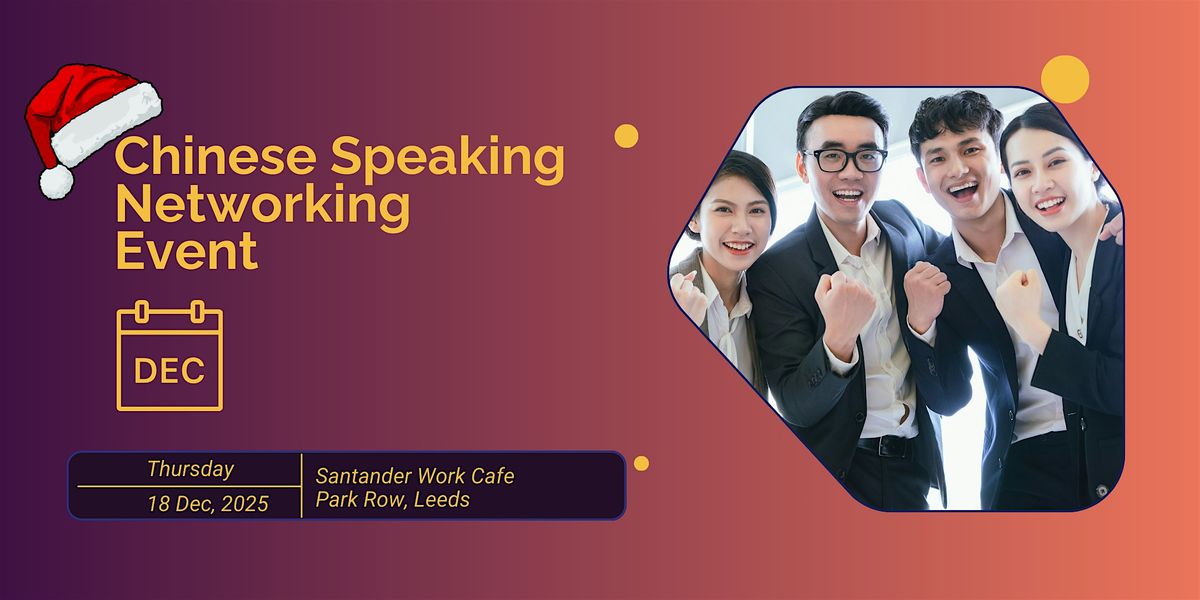 Chinese Speaking Networking Event

DEC

Thursday
18 Dec, 2025

Santander Work Cafe
Park Row, Leeds